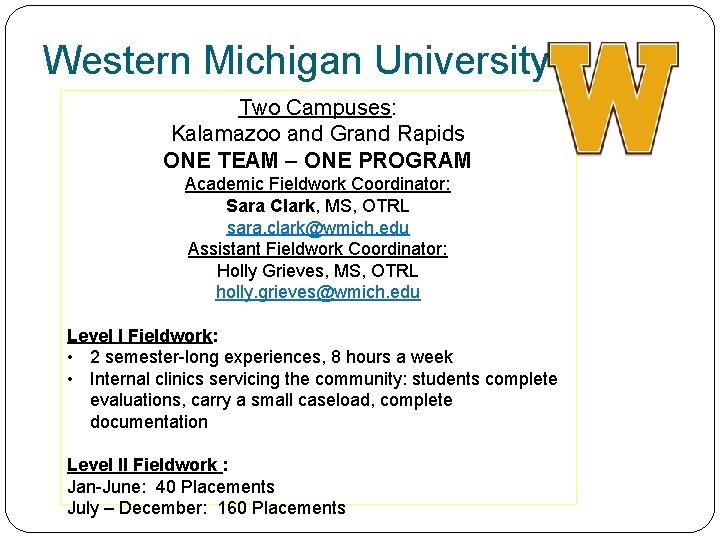 Western Michigan University

W

Two Campuses:
Kalamazoo and Grand Rapids
ONE TEAM – ONE PROGRAM
Academic Fieldwork Coordinator:
Sara Clark, MS, OTRL
sara.clark@wmich.edu
Assistant Fieldwork Coordinator:
Holly Grieves, MS, OTRL
holly.grieves@wmich.edu

Level I Fieldwork:
• 2 semester-long experiences, 8 hours a week
• Internal clinics servicing the community: students complete evaluations, carry a small caseload, complete documentation

Level II Fieldwork :
Jan-June: 40 Placements
July – December: 160 Placements